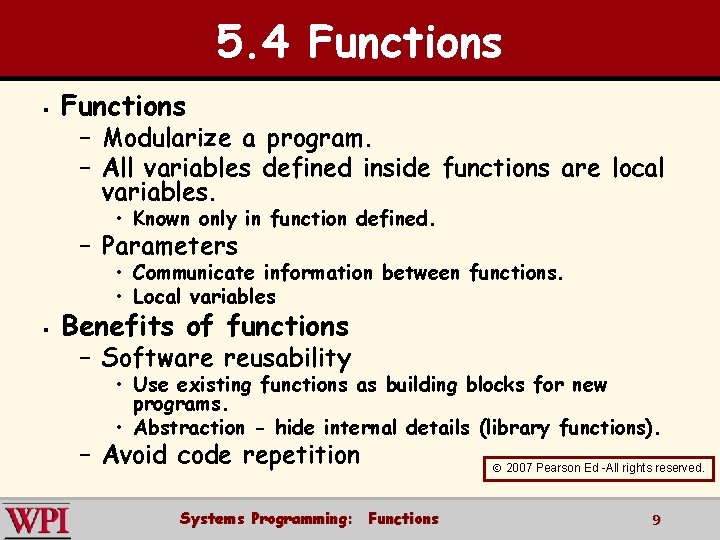 5.4 Functions

▪ Functions
– Modularize a program.
– All variables defined inside functions are local variables.
• Known only in function defined.
– Parameters
• Communicate information between functions.
• Local variables

▪ Benefits of functions
– Software reusability
• Use existing functions as building blocks for new programs.
• Abstraction - hide internal details (library functions).
– Avoid code repetition

© 2007 Pearson Ed -All rights reserved.

WPI

Systems Programming: Functions

9